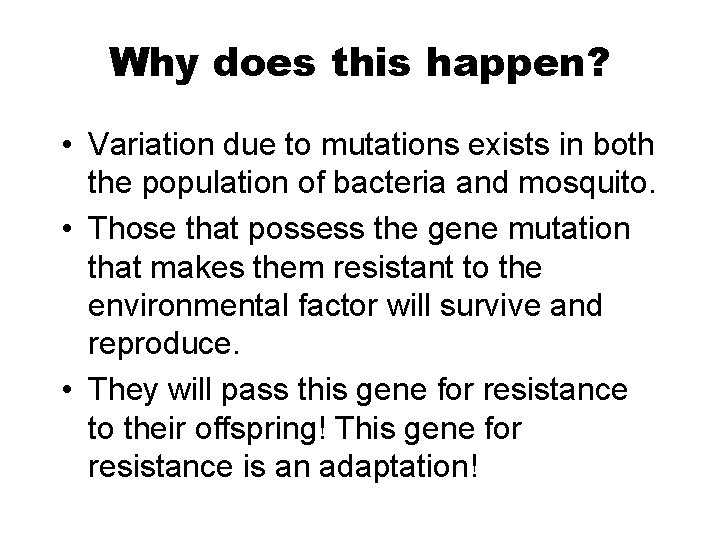 Why does this happen?

• Variation due to mutations exists in both the population of bacteria and mosquito.

• Those that possess the gene mutation that makes them resistant to the environmental factor will survive and reproduce.

• They will pass this gene for resistance to their offspring! This gene for resistance is an adaptation!